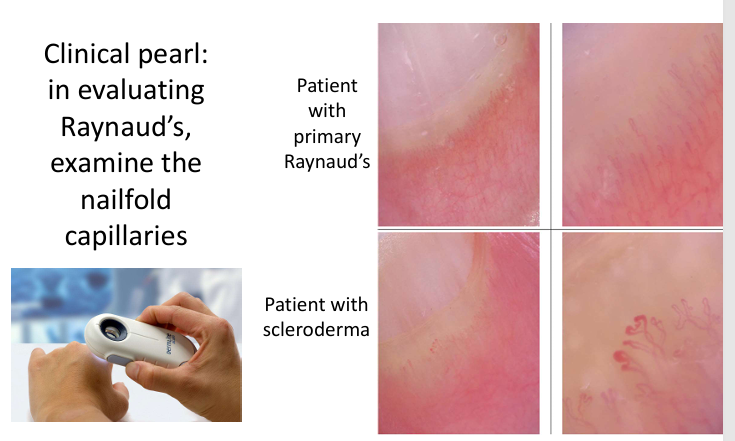 Clinical pearl: in evaluating Raynaud's, examine the nailfold capillaries

Patient with primary Raynaud's

Patient with scleroderma